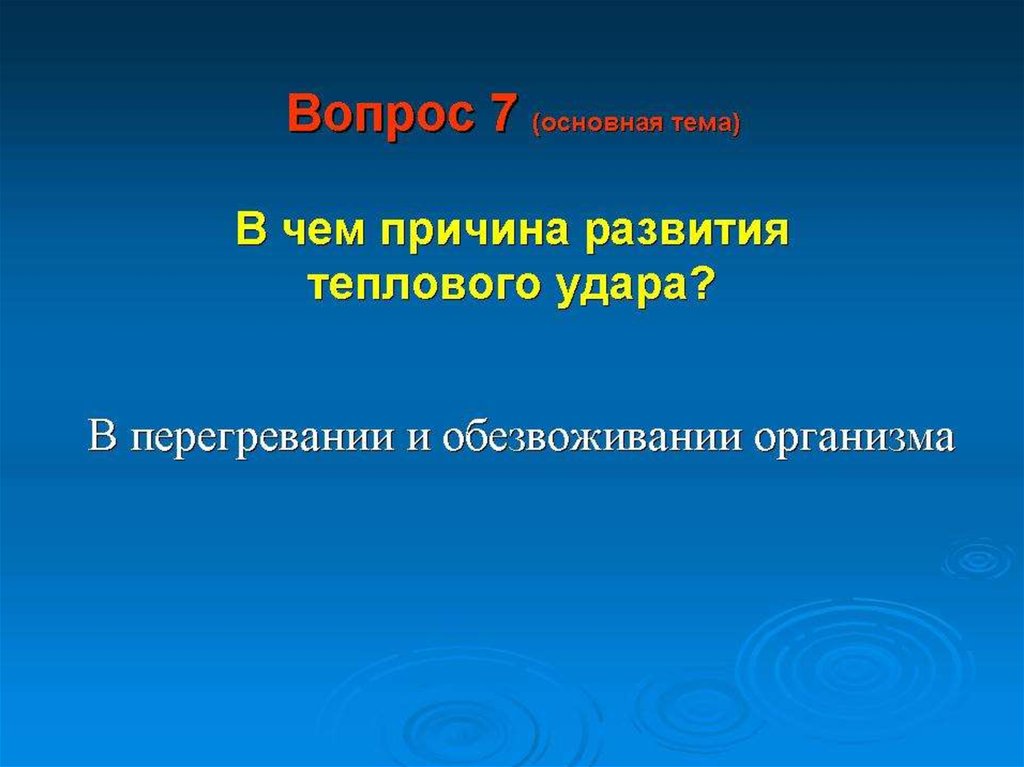 Вопрос 7 (основная тема)

В чем причина развития теплового удара?

В перегревании и обезвоживании организма